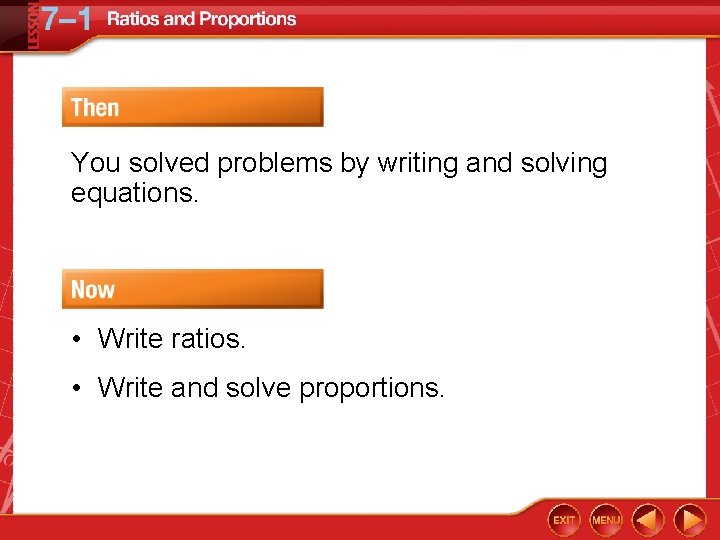 LESSON 7–1 Ratios and Proportions

Then

You solved problems by writing and solving equations.

Now

• Write ratios.

• Write and solve proportions.

EXIT MENU